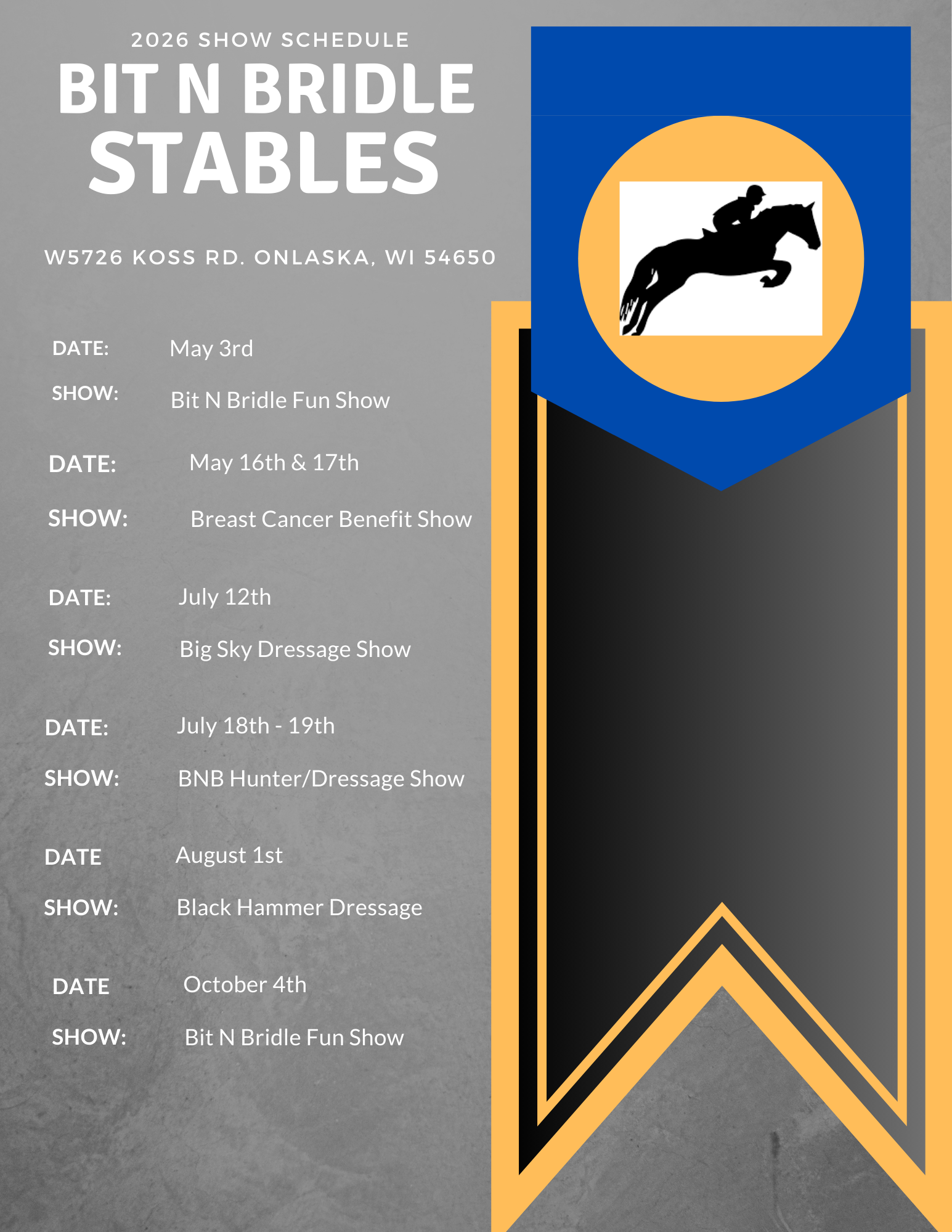 2026 SHOW SCHEDULE

BIT N BRIDLE STABLES

W5726 KOSS RD. ONLASKA, WI 54650

DATE: May 3rd

SHOW: Bit N Bridle Fun Show

DATE: May 16th & 17th

SHOW: Breast Cancer Benefit Show

DATE: July 12th

SHOW: Big Sky Dressage Show

DATE: July 18th - 19th

SHOW: BNB Hunter/Dressage Show

DATE August 1st

SHOW: Black Hammer Dressage

DATE October 4th

SHOW: Bit N Bridle Fun Show